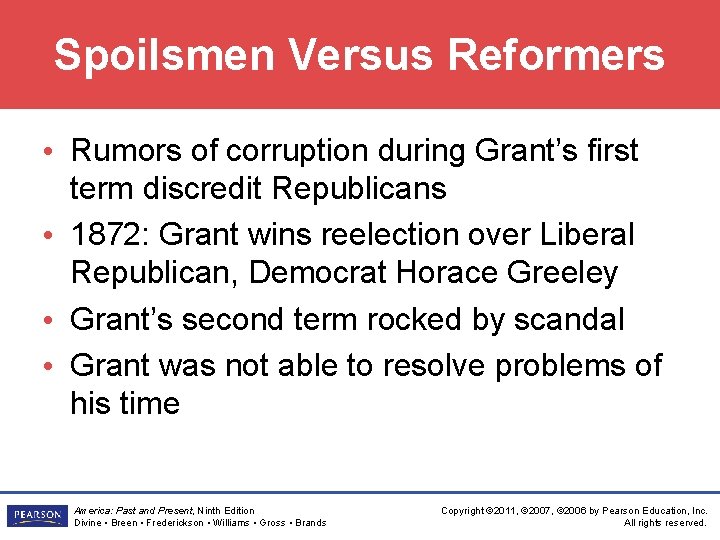 Spoilsmen Versus Reformers

• Rumors of corruption during Grant's first term discredit Republicans
• 1872: Grant wins reelection over Liberal Republican, Democrat Horace Greeley
• Grant's second term rocked by scandal
• Grant was not able to resolve problems of his time

PEARSON

America: Past and Present, Ninth Edition
Divine • Breen • Frederickson • Williams • Gross • Brands

Copyright ©2011, ©2007, ©2006 by Pearson Education, Inc.
All rights reserved.